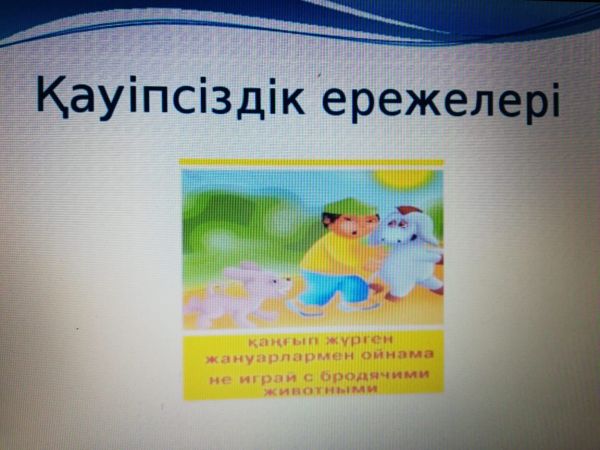 Қауіпсіздік ережелері

қаңғып жүрген жануарлармен ойнама
не играй с бродячими животными